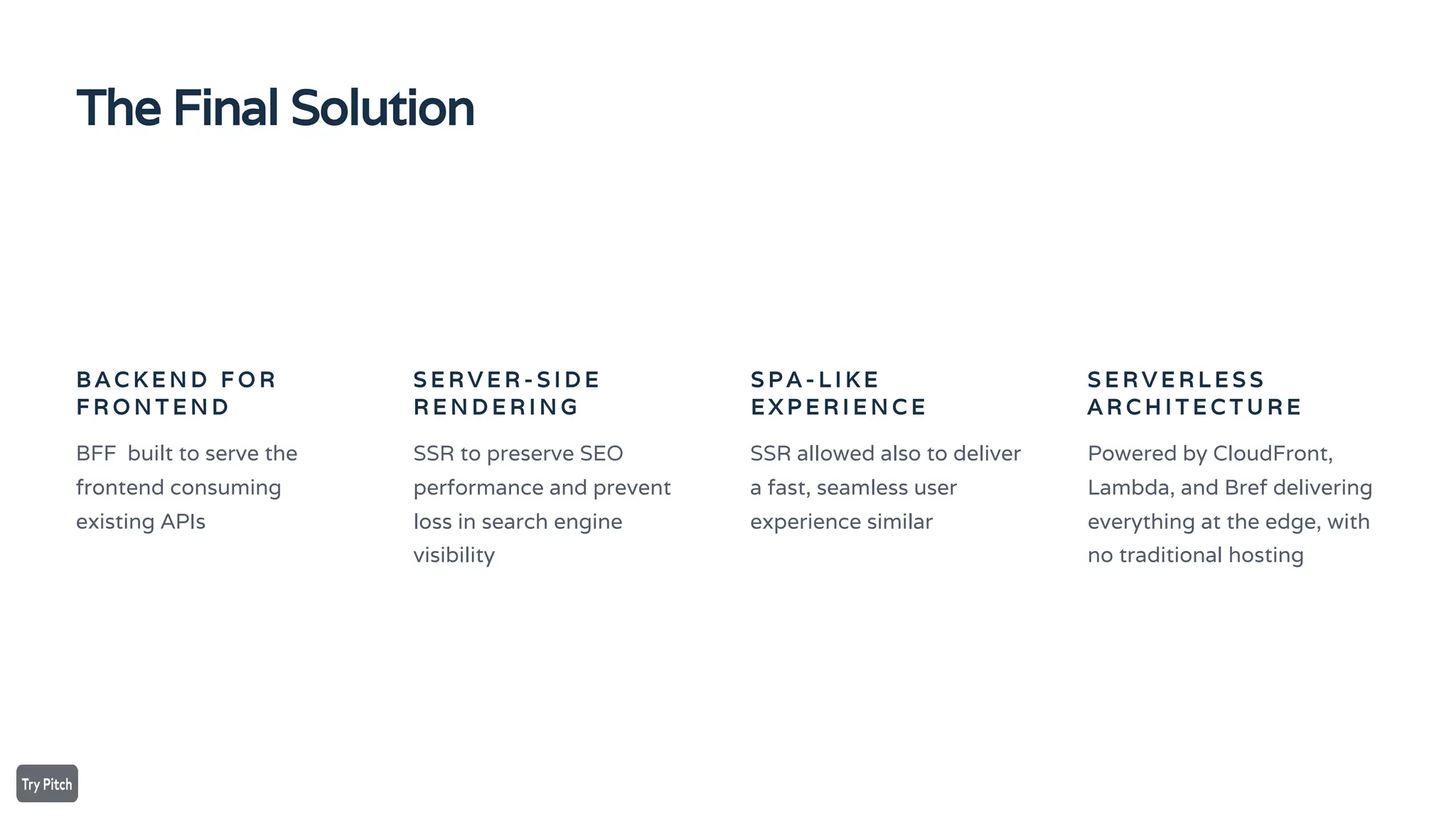 The Final Solution

BACKEND FOR FRONTEND

BFF  built to serve the frontend consuming existing APIs

SERVER-SIDE RENDERING

SSR to preserve SEO performance and prevent loss in search engine visibility

SPA-LIKE EXPERIENCE

SSR allowed also to deliver a fast, seamless user experience similar

SERVERLESS ARCHITECTURE

Powered by CloudFront, Lambda, and Bref delivering everything at the edge, with no traditional hosting

Try Pitch